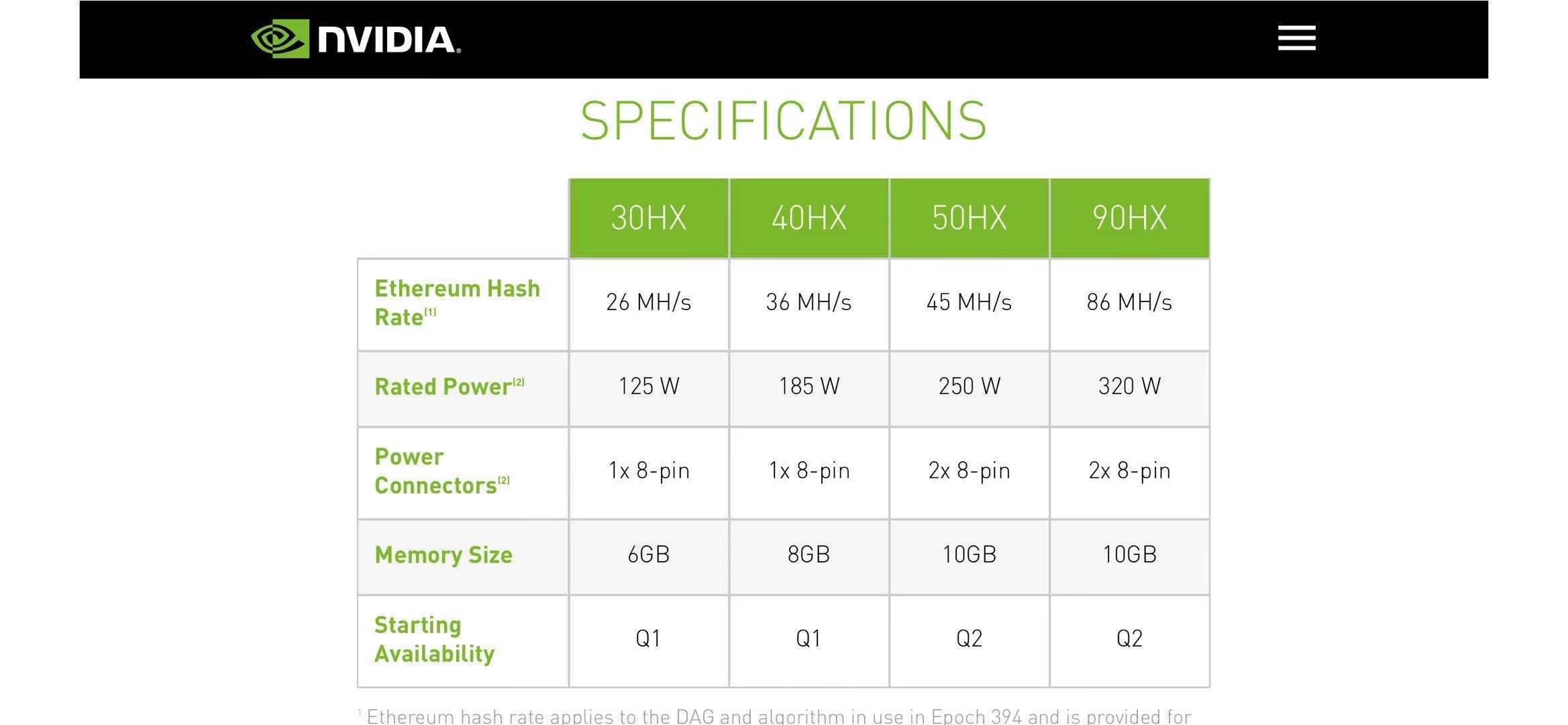 NVIDIA.

SPECIFICATIONS

| | 30HX | 40HX | 50HX | 90HX |
|---|---|---|---|---|
| Ethereum Hash Rate$^{(1)}$ | 26 MH/s | 36 MH/s | 45 MH/s | 86 MH/s |
| Rated Power$^{(2)}$ | 125 W | 185 W | 250 W | 320 W |
| Power Connectors$^{(2)}$ | 1x 8-pin | 1x 8-pin | 2x 8-pin | 2x 8-pin |
| Memory Size | 6GB | 8GB | 10GB | 10GB |
| Starting Availability | Q1 | Q1 | Q2 | Q2 |

$^1$ Ethereum hash rate applies to the DAG and algorithm in use in Epoch 394 and is provided for